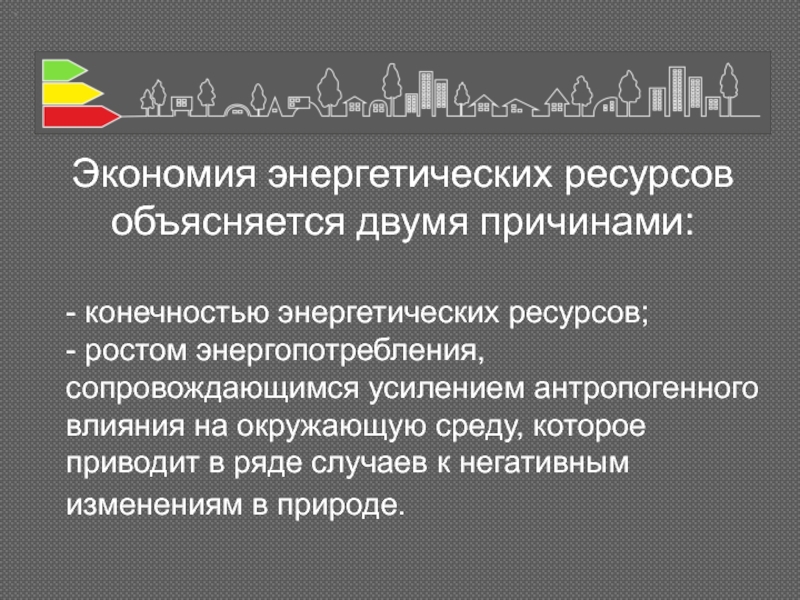 Экономия энергетических ресурсов объясняется двумя причинами:

- конечностью энергетических ресурсов;
- ростом энергопотребления, сопровождающимся усилением антропогенного влияния на окружающую среду, которое приводит в ряде случаев к негативным изменениям в природе.